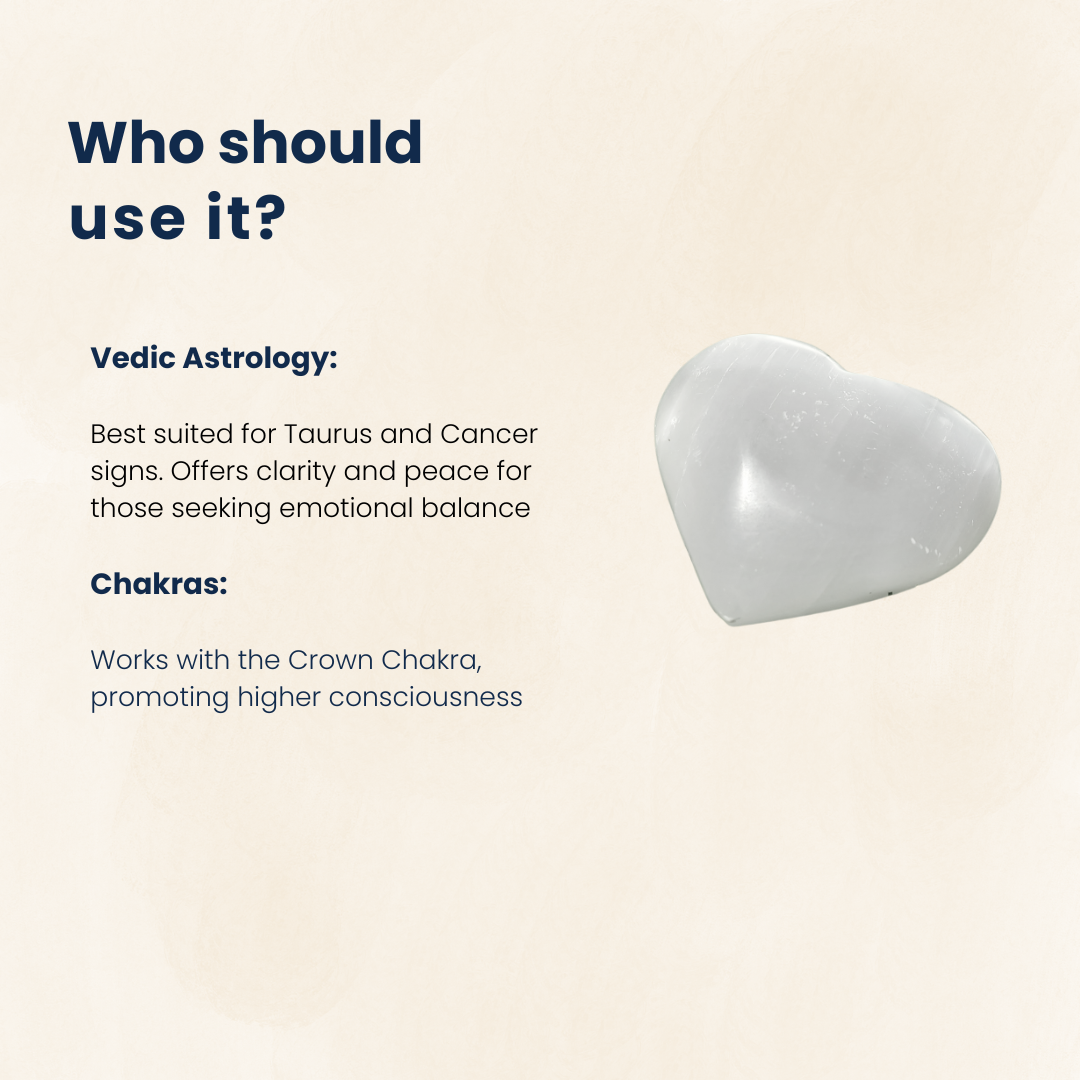 Who should use it?

Vedic Astrology:

Best suited for Taurus and Cancer signs. Offers clarity and peace for those seeking emotional balance

Chakras:

Works with the Crown Chakra, promoting higher consciousness